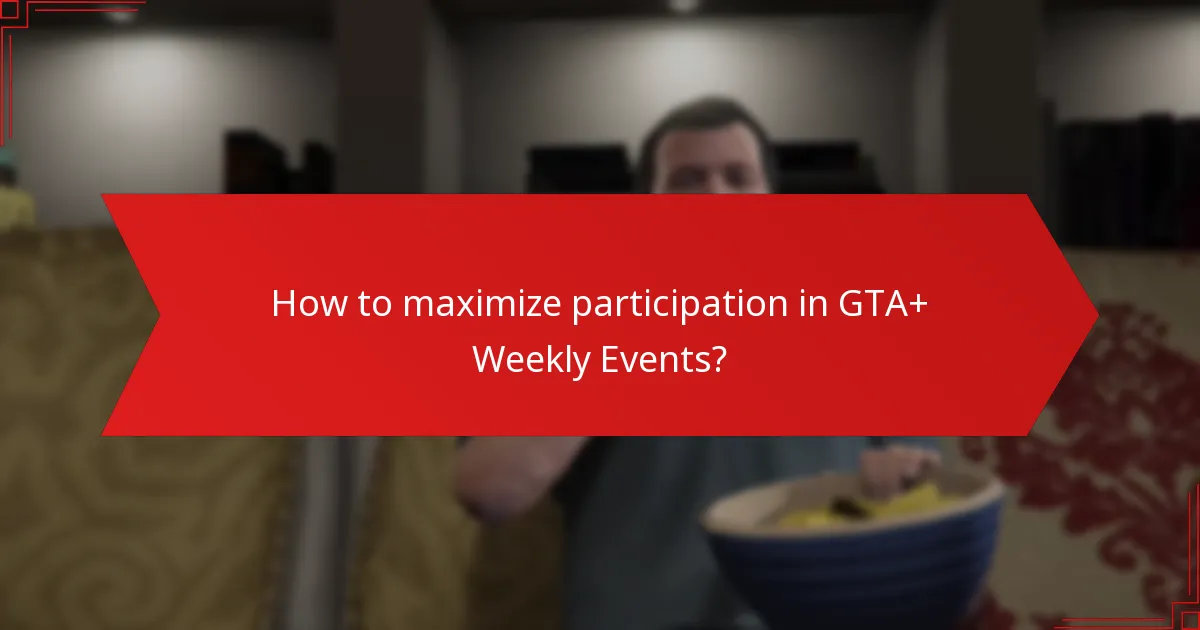 How to maximize participation in GTA+ Weekly Events?